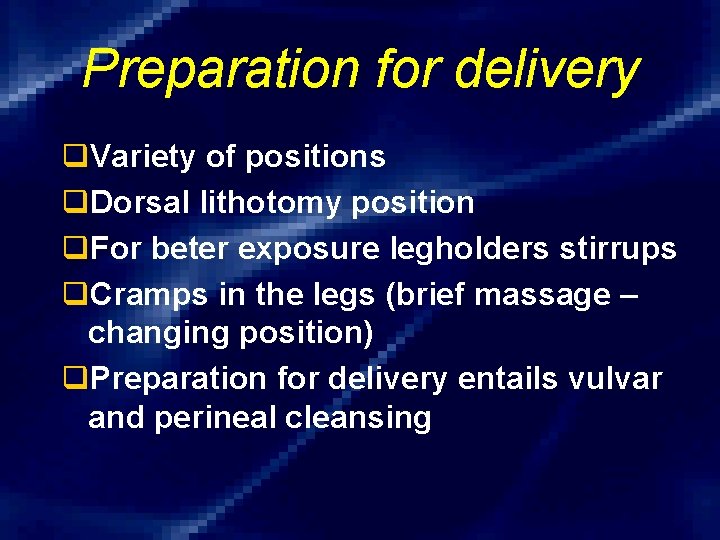 Preparation for delivery

❑Variety of positions
❑Dorsal lithotomy position
❑For beter exposure legholders stirrups
❑Cramps in the legs (brief massage – changing position)
❑Preparation for delivery entails vulvar and perineal cleansing